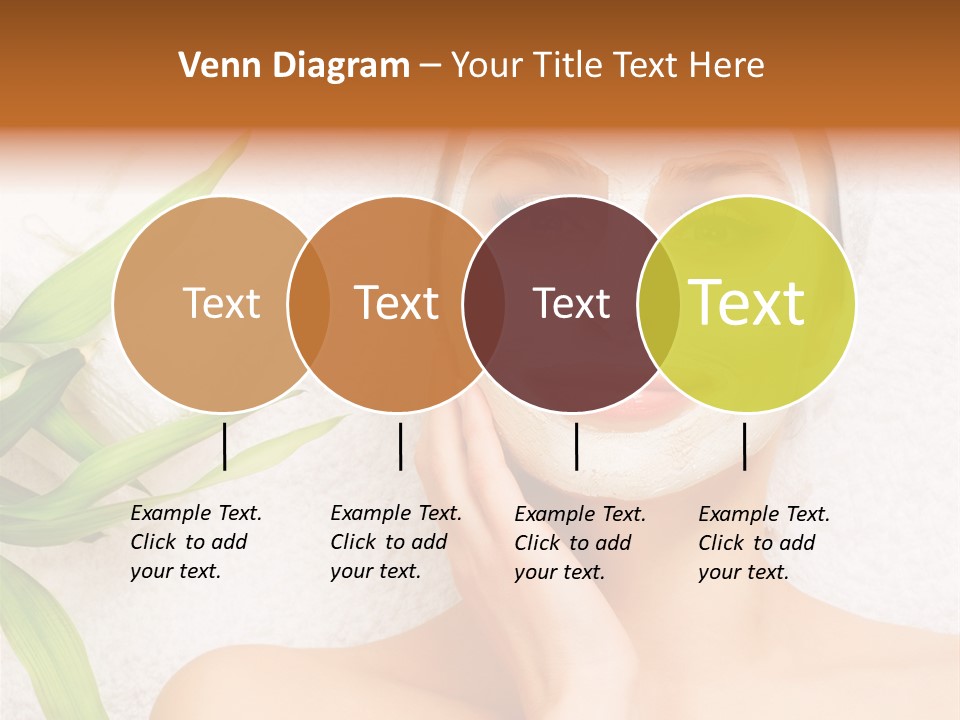 Venn Diagram – Your Title Text Here

Text

Text

Text

Text

Example Text. Click to add your text.

Example Text. Click to add your text.

Example Text. Click to add your text.

Example Text. Click to add your text.